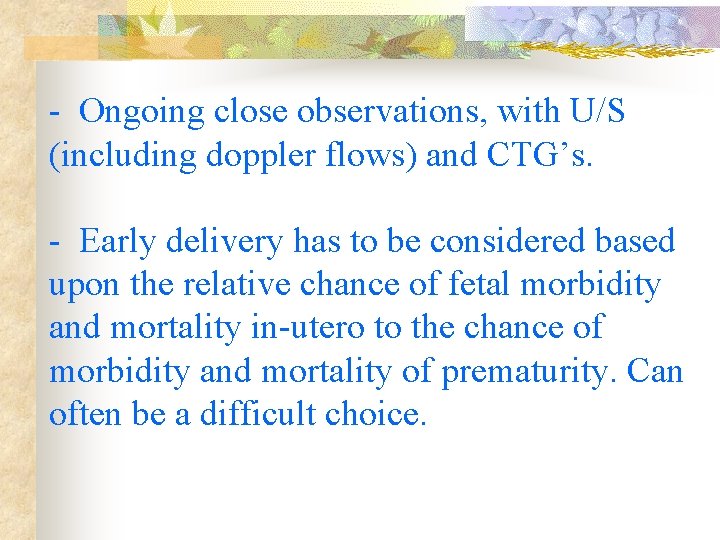 - Ongoing close observations, with U/S (including doppler flows) and CTG’s.

- Early delivery has to be considered based upon the relative chance of fetal morbidity and mortality in-utero to the chance of morbidity and mortality of prematurity. Can often be a difficult choice.